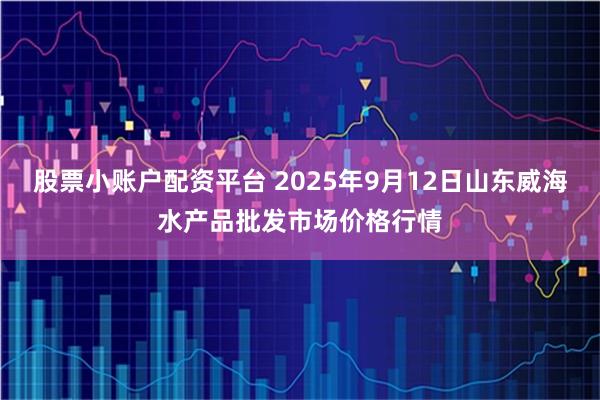 股票小账户配资平台 2025年9月12日山东威海水产品批发市场价格行情